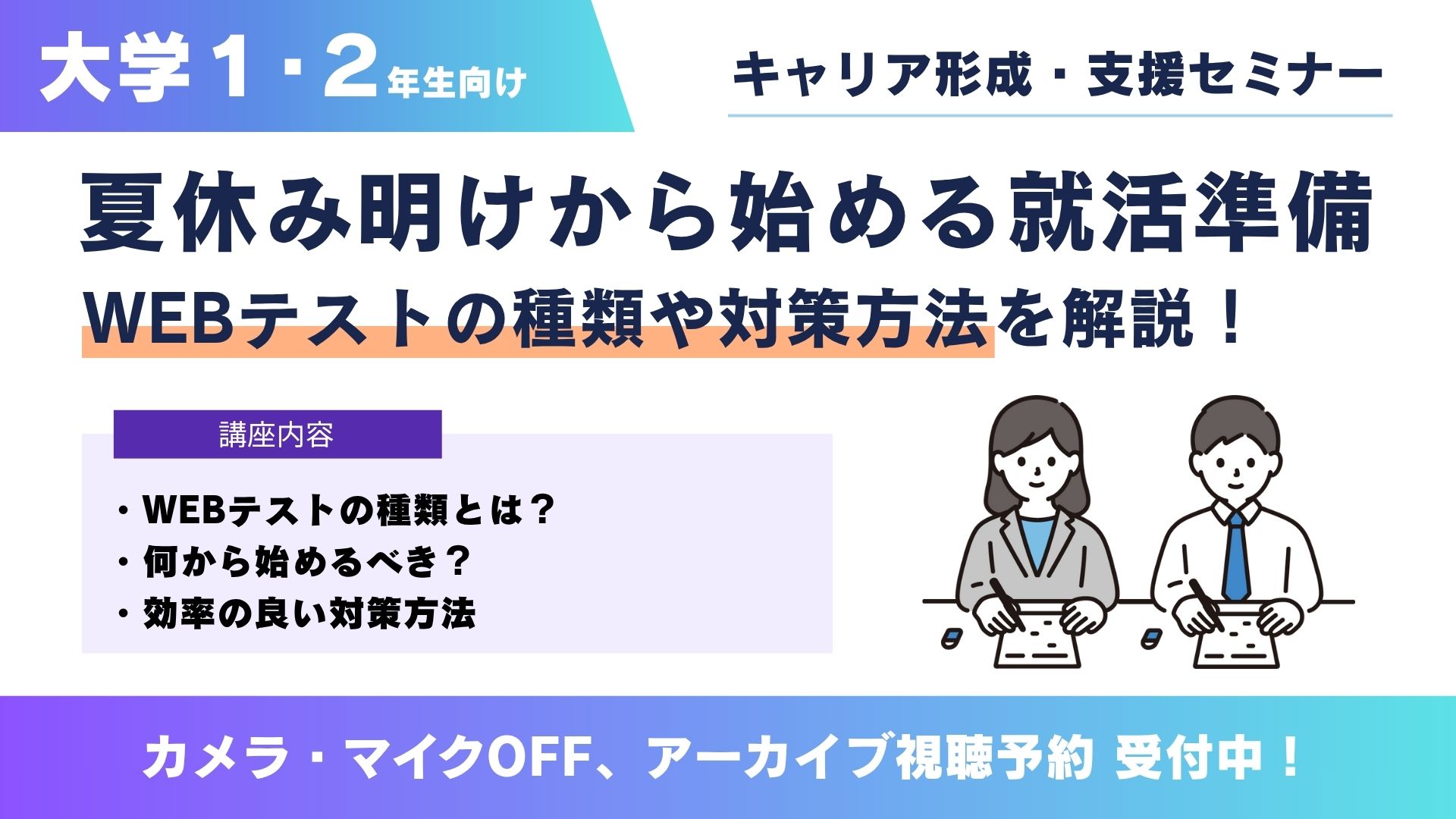 大学１・２年生向け

キャリア形成・支援セミナー

夏休み明けから始める就活準備

WEBテストの種類や対策方法を解説！

講座内容

・WEBテストの種類とは？
・何から始めるべき？
・効率の良い対策方法

カメラ・マイクOFF、アーカイブ視聴予約 受付中！